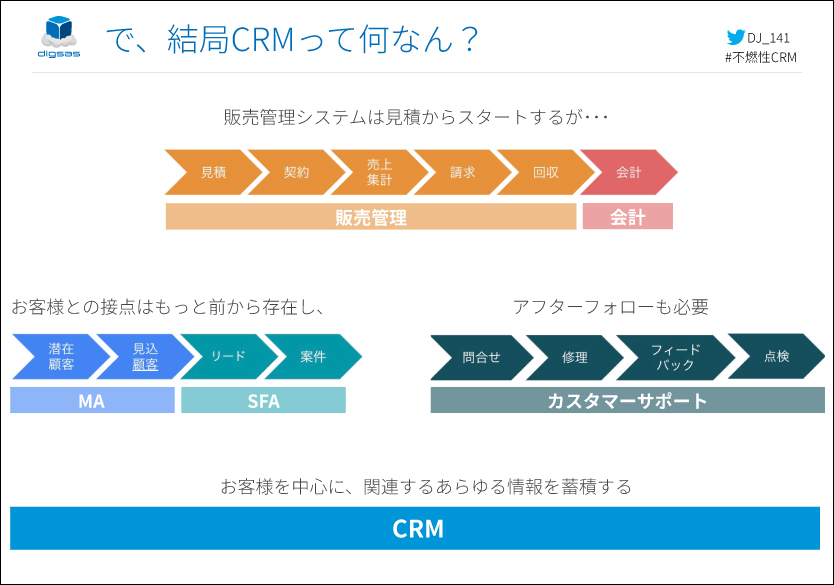 digsas

で、結局CRMって何なん？

DJ_141
#不燃性CRM

販売管理システムは見積からスタートするが・・・

見積 契約 売上集計 請求 回収 会計

販売管理 会計

お客様との接点はもっと前から存在し、

潜在顧客 見込顧客 リード 案件

MA SFA

アフターフォローも必要

問合せ 修理 フィードバック 点検

カスタマーサポート

お客様を中心に、関連するあらゆる情報を蓄積する

CRM